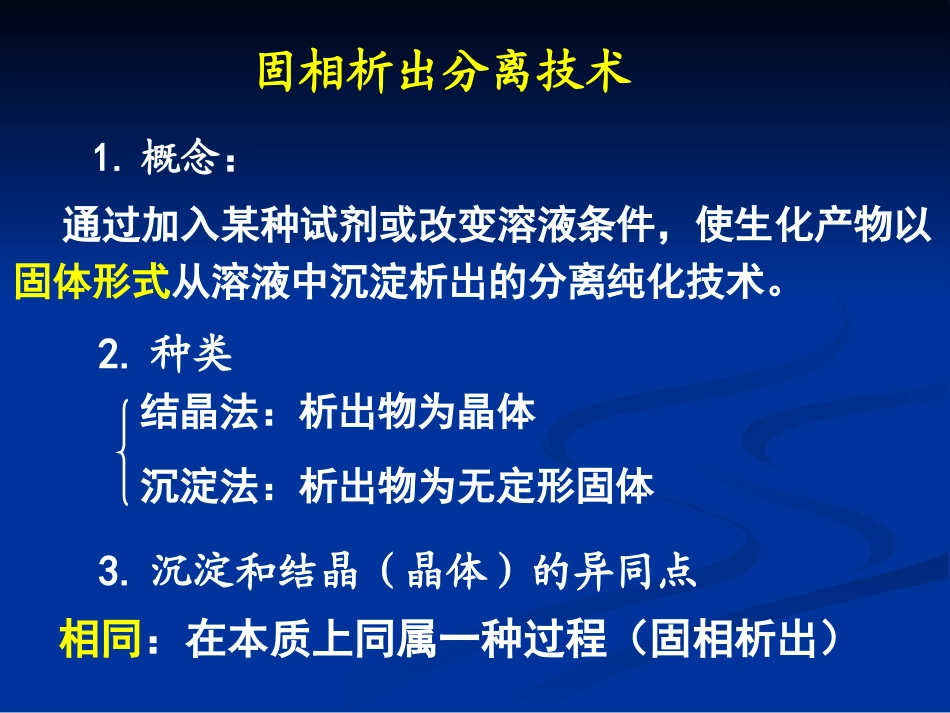 固相析出分离技术

1. 概念：

通过加入某种试剂或改变溶液条件，使生化产物以固体形式从溶液中沉淀析出的分离纯化技术。

2. 种类

结晶法：析出物为晶体

沉淀法：析出物为无定形固体

3. 沉淀和结晶（晶体）的异同点

相同：在本质上同属一种过程（固相析出）